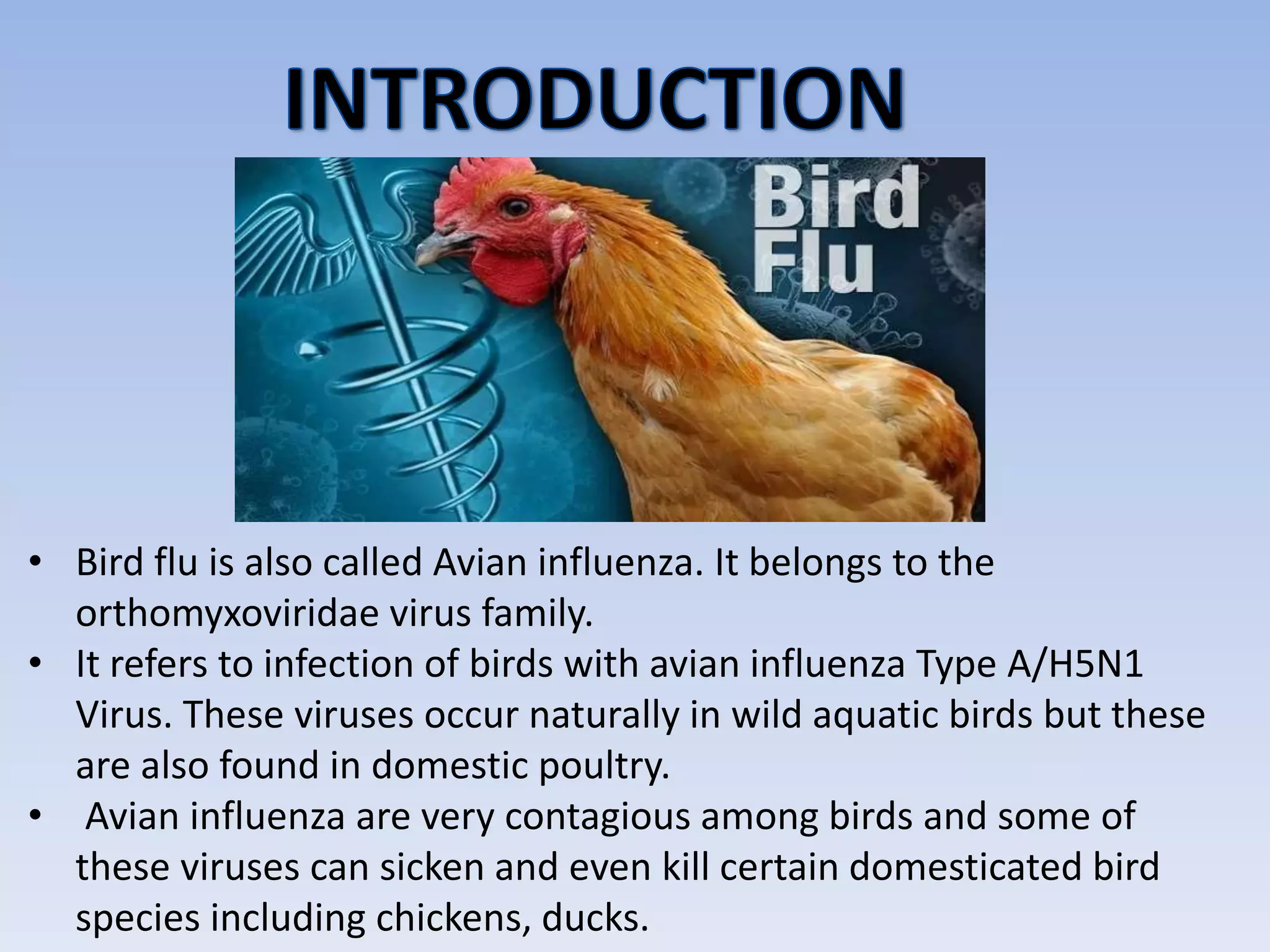 INTRODUCTION

Bird Flu

• Bird flu is also called Avian influenza. It belongs to the orthomyxoviridae virus family.
• It refers to infection of birds with avian influenza Type A/H5N1 Virus. These viruses occur naturally in wild aquatic birds but these are also found in domestic poultry.
• Avian influenza are very contagious among birds and some of these viruses can sicken and even kill certain domesticated bird species including chickens, ducks.